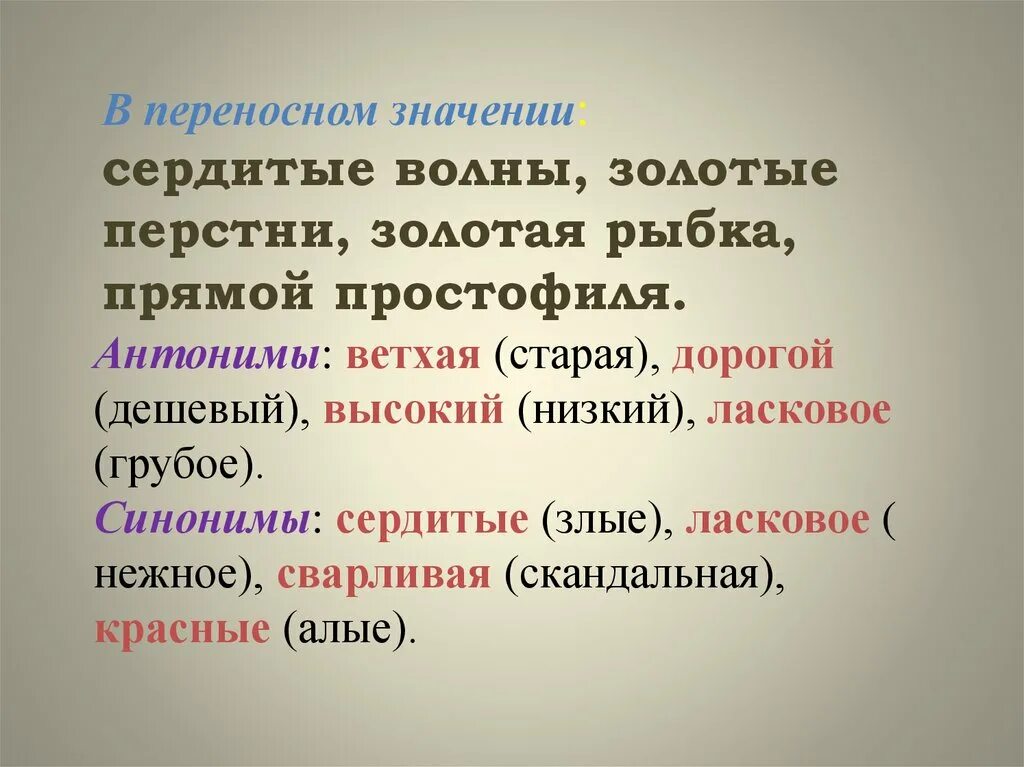 В переносном значении:
сердитые волны, золотые перстни, золотая рыбка, прямой простофиля.

Антонимы: ветхая (старая), дорогой (дешевый), высокий (низкий), ласковое (грубое).

Синонимы: сердитые (злые), ласковое ( нежное), сварливая (скандальная), красные (алые).